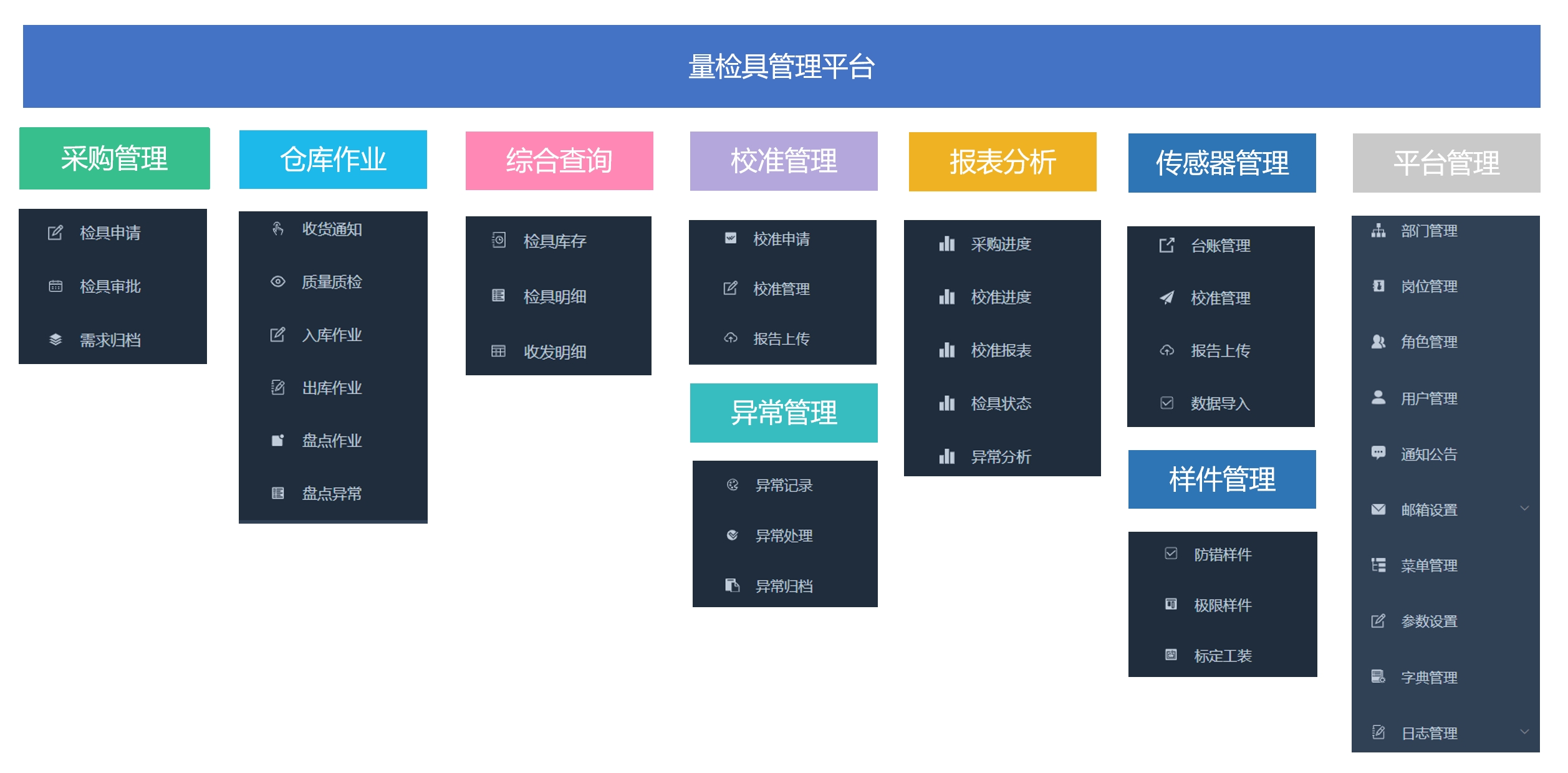 量检具管理平台

采购管理

检具申请

检具审批

需求归档

仓库作业

收货通知

质量质检

入库作业

出库作业

盘点作业

盘点异常

综合查询

检具库存

检具明细

收发明细

校准管理

校准申请

校准管理

报告上传

异常管理

异常记录

异常处理

异常归档

报表分析

采购进度

校准进度

校准报表

检具状态

异常分析

传感器管理

台账管理

校准管理

报告上传

数据导入

样件管理

防错样件

极限样件

标定工装

平台管理

部门管理

岗位管理

角色管理

用户管理

通知公告

邮箱设置

菜单管理

参数设置

字典管理

日志管理